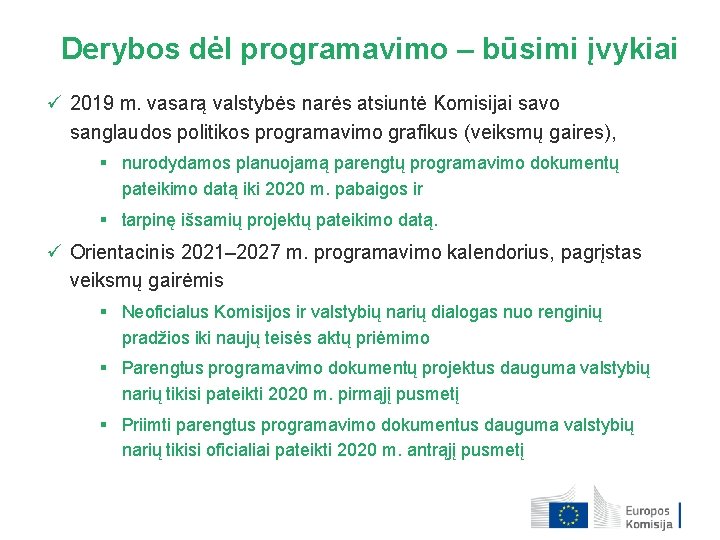 Derybos dėl programavimo – būsimi įvykiai

✓ 2019 m. vasarą valstybės narės atsiuntė Komisijai savo sanglaudos politikos programavimo grafikus (veiksmų gaires),

▪ nurodydamos planuojamą parengtų programavimo dokumentų pateikimo datą iki 2020 m. pabaigos ir

▪ tarpinę išsamių projektų pateikimo datą.

✓ Orientacinis 2021–2027 m. programavimo kalendorius, pagrįstas veiksmų gairėmis

▪ Neoficialus Komisijos ir valstybių narių dialogas nuo renginių pradžios iki naujų teisės aktų priėmimo

▪ Parengtus programavimo dokumentų projektus dauguma valstybių narių tikisi pateikti 2020 m. pirmąjį pusmetį

▪ Priimti parengtus programavimo dokumentus dauguma valstybių narių tikisi oficialiai pateikti 2020 m. antrąjį pusmetį

Europos Komisija